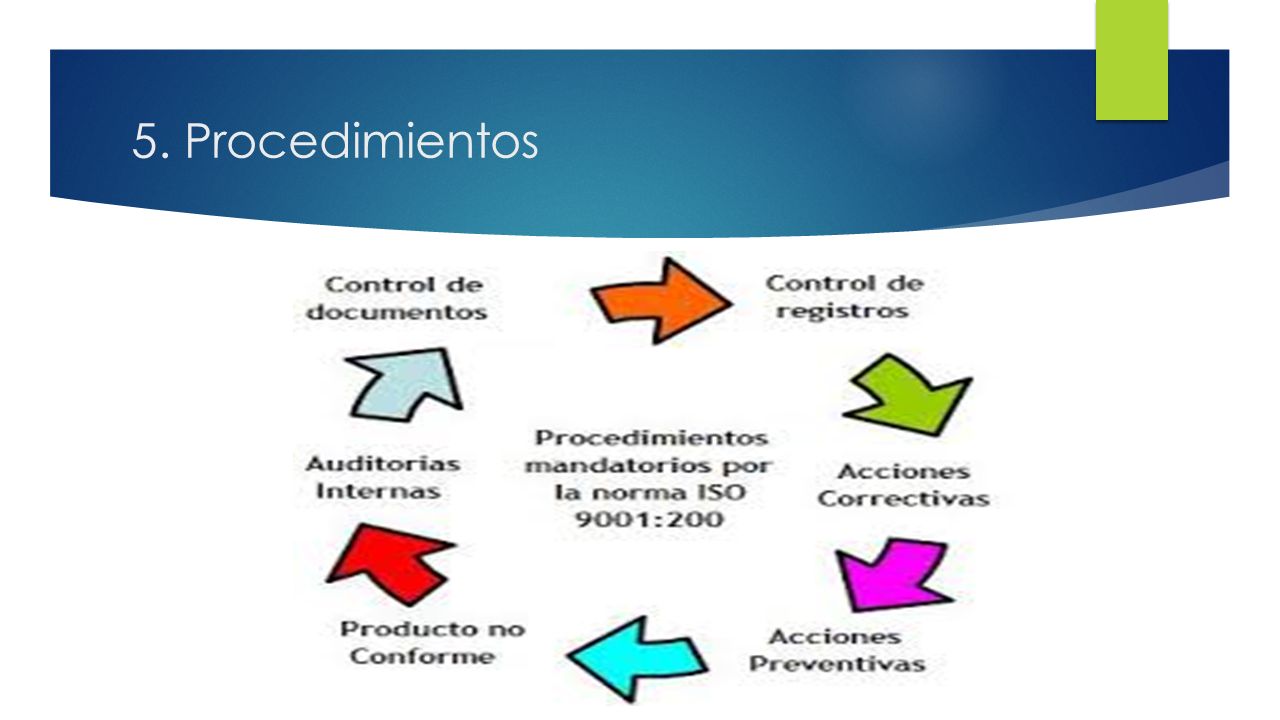 5. Procedimientos

Control de documentos

Control de registros

Acciones Correctivas

Acciones Preventivas

Producto no Conforme

Auditorias Internas

Procedimientos mandatorios por la norma ISO 9001:200